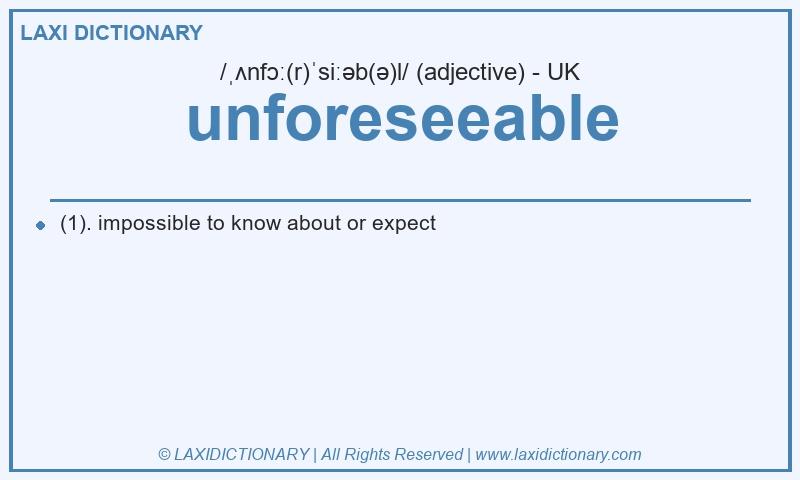 LAXI DICTIONARY

/ˌʌnfɔː(r)ˈsiːəb(ə)l/ (adjective) - UK

unforeseeable

(1). impossible to know about or expect

© LAXIDICTIONARY | All Rights Reserved | www.laxidictionary.com